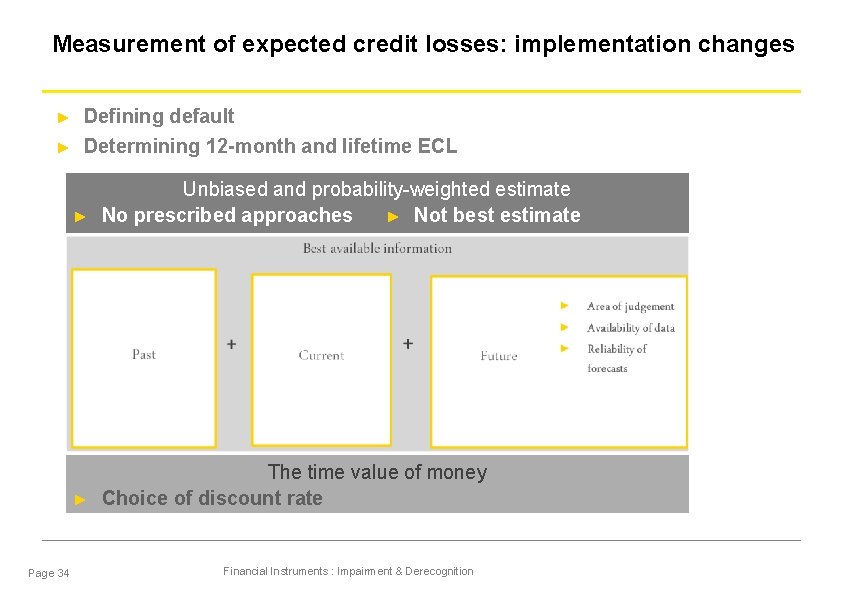 Measurement of expected credit losses: implementation changes

► Defining default
► Determining 12-month and lifetime ECL

Unbiased and probability-weighted estimate
► No prescribed approaches ► Not best estimate

Best available information

Past + Current + Future

► Area of judgement
► Availability of data
► Reliability of forecasts

The time value of money
► Choice of discount rate

Page 34 Financial Instruments : Impairment & Derecognition